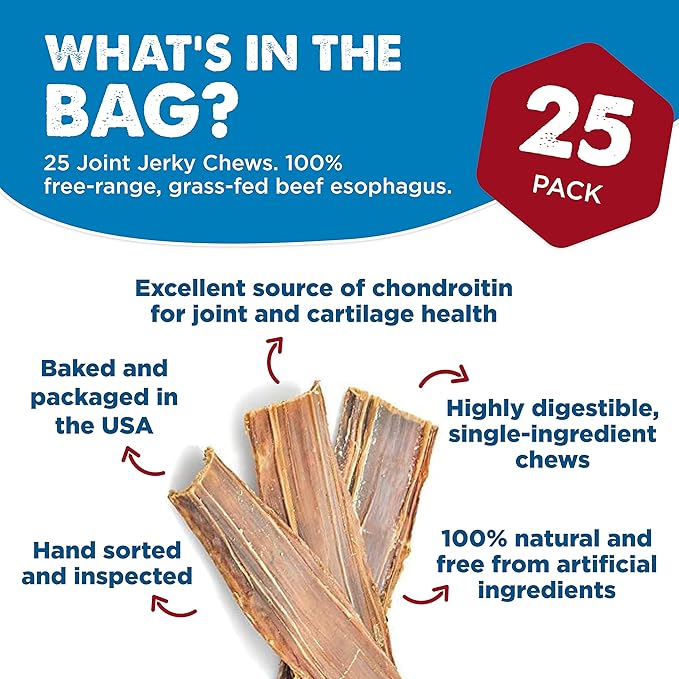 WHAT'S IN THE BAG?

25 Joint Jerky Chews. 100% free-range, grass-fed beef esophagus.

25 PACK

Excellent source of chondroitin for joint and cartilage health

Baked and packaged in the USA

Highly digestible, single-ingredient chews

Hand sorted and inspected

100% natural and free from artificial ingredients